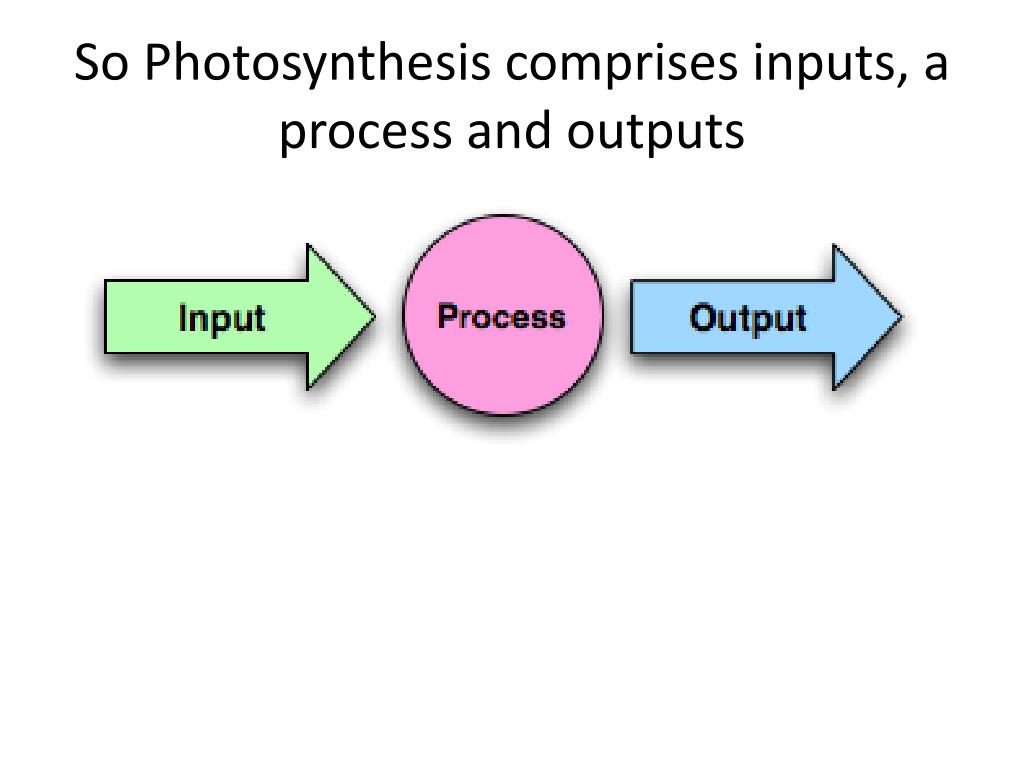 So Photosynthesis comprises inputs, a process and outputs

Input

Process

Output